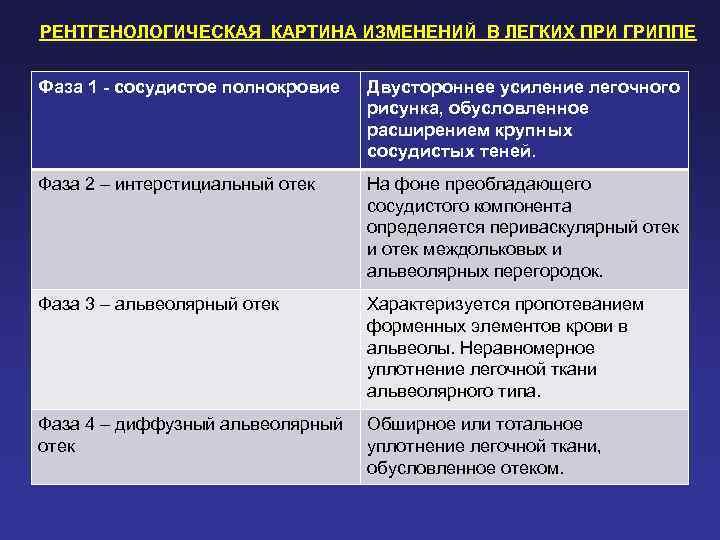 РЕНТГЕНОЛОГИЧЕСКАЯ КАРТИНА ИЗМЕНЕНИЙ В ЛЕГКИХ ПРИ ГРИППЕ

| Фаза 1 - сосудистое полнокровие | Двустороннее усиление легочного рисунка, обусловленное расширением крупных сосудистых теней. |
|---|---|
| Фаза 2 – интерстициальный отек | На фоне преобладающего сосудистого компонента определяется периваскулярный отек и отек междольковых и альвеолярных перегородок. |
| Фаза 3 – альвеолярный отек | Характеризуется пропотеванием форменных элементов крови в альвеолы. Неравномерное уплотнение легочной ткани альвеолярного типа. |
| Фаза 4 – диффузный альвеолярный отек | Обширное или тотальное уплотнение легочной ткани, обусловленное отеком. |